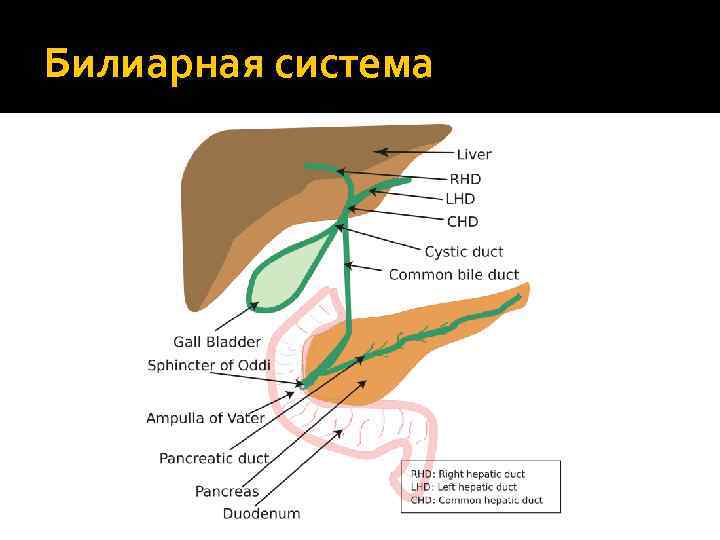 Билиарная система

Liver
RHD
LHD
CHD
Cystic duct
Common bile duct
Gall Bladder
Sphincter of Oddi
Ampulla of Vater
Pancreatic duct
Pancreas
Duodenum

RHD: Right hepatic duct
LHD: Left hepatic duct
CHD: Common hepatic duct